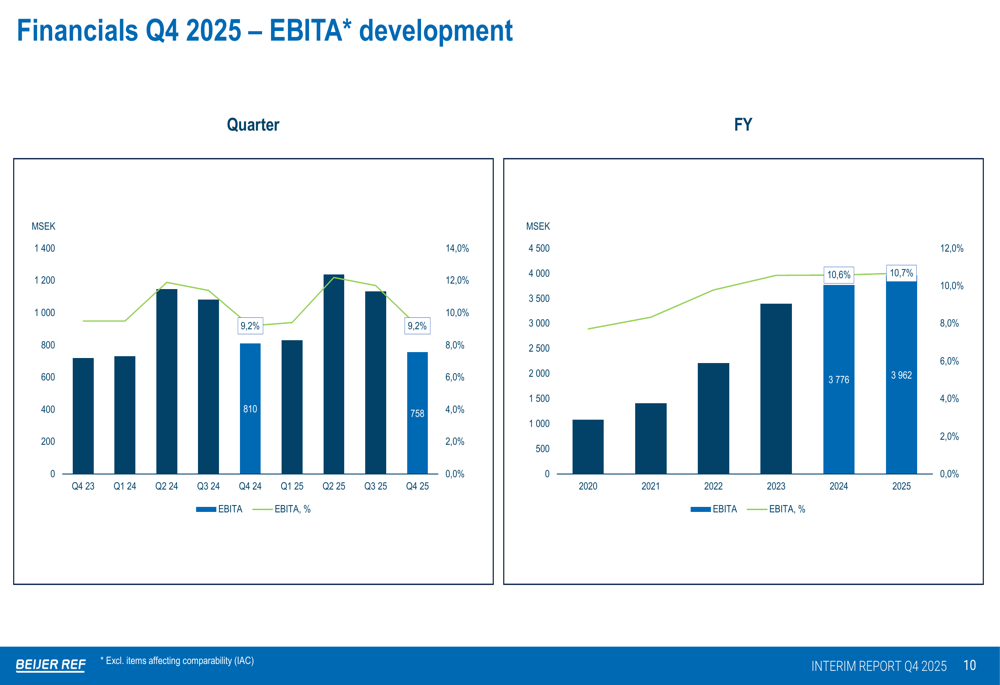 Financials Q4 2025 – EBITA* development

Quarter

MSEK

1 400
1 200
1 000
800
600
400
200
0

14,0%
12,0%
10,0%
8,0%
6,0%
4,0%
2,0%
0,0%

9,2%
9,2%
810
758

Q4 23 Q1 24 Q2 24 Q3 24 Q4 24 Q1 25 Q2 25 Q3 25 Q4 25

EBITA EBITA, %

FY

MSEK

4 500
4 000
3 500
3 000
2 500
2 000
1 500
1 000
500
0

12,0%
10,0%
8,0%
6,0%
4,0%
2,0%
0,0%

10,6%
10,7%
3 776
3 962

2020 2021 2022 2023 2024 2025

EBITA EBITA, %

BEIJER REF

* Excl. items affecting comparability (IAC)

INTERIM REPORT Q4 2025 10